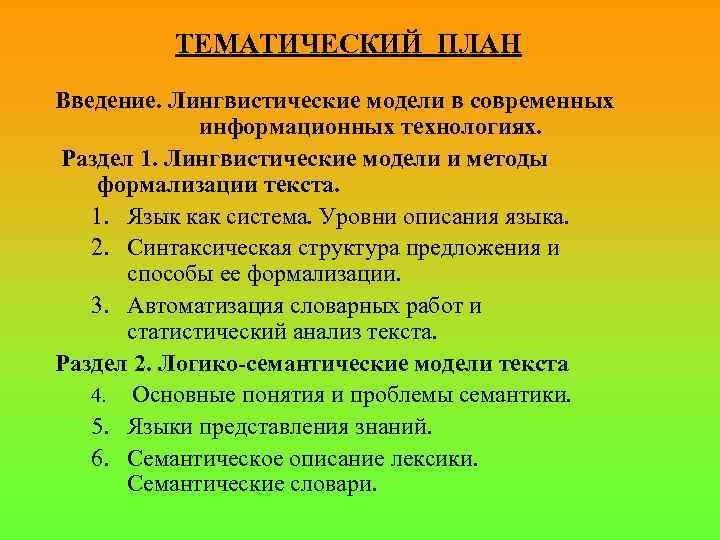 ТЕМАТИЧЕСКИЙ ПЛАН

Введение. Лингвистические модели в современных информационных технологиях.

Раздел 1. Лингвистические модели и методы формализации текста.

1. Язык как система. Уровни описания языка.
2. Синтаксическая структура предложения и способы ее формализации.
3. Автоматизация словарных работ и статистический анализ текста.

Раздел 2. Логико-семантические модели текста

4. Основные понятия и проблемы семантики.
5. Языки представления знаний.
6. Семантическое описание лексики. Семантические словари.